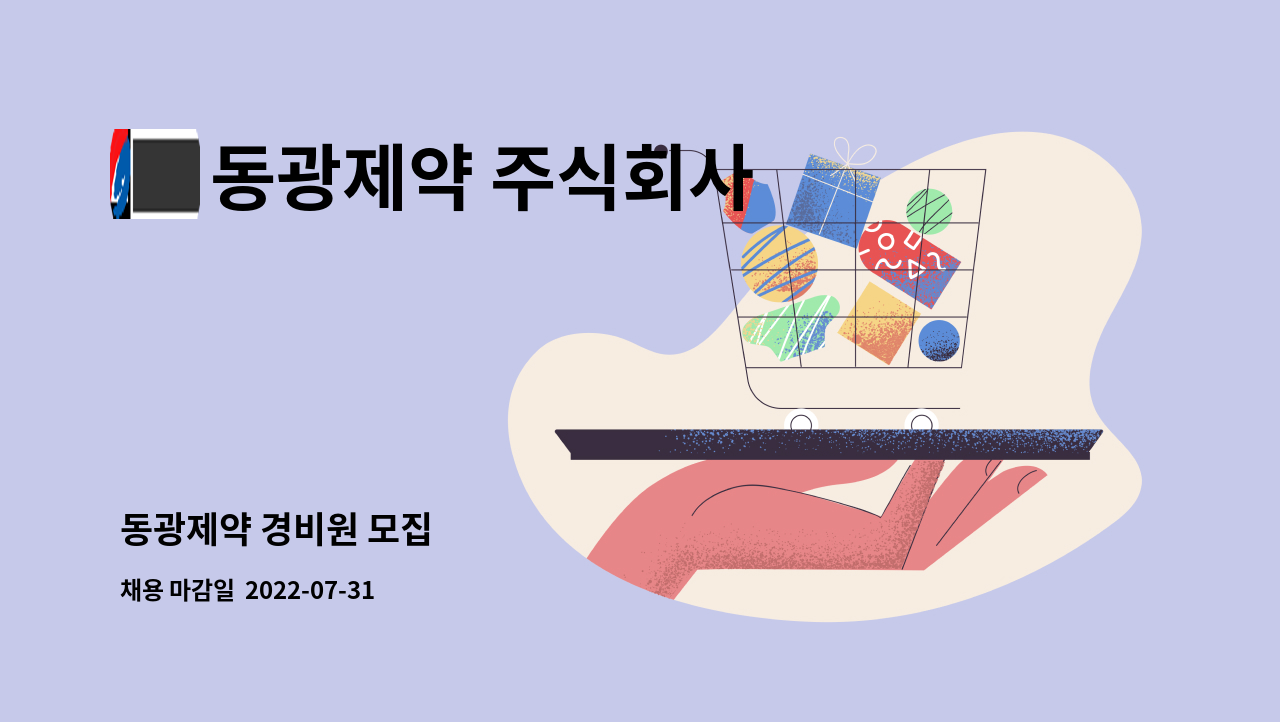 동광제약 주식회사

동광제약 경비원 모집

채용 마감일 2022-07-31